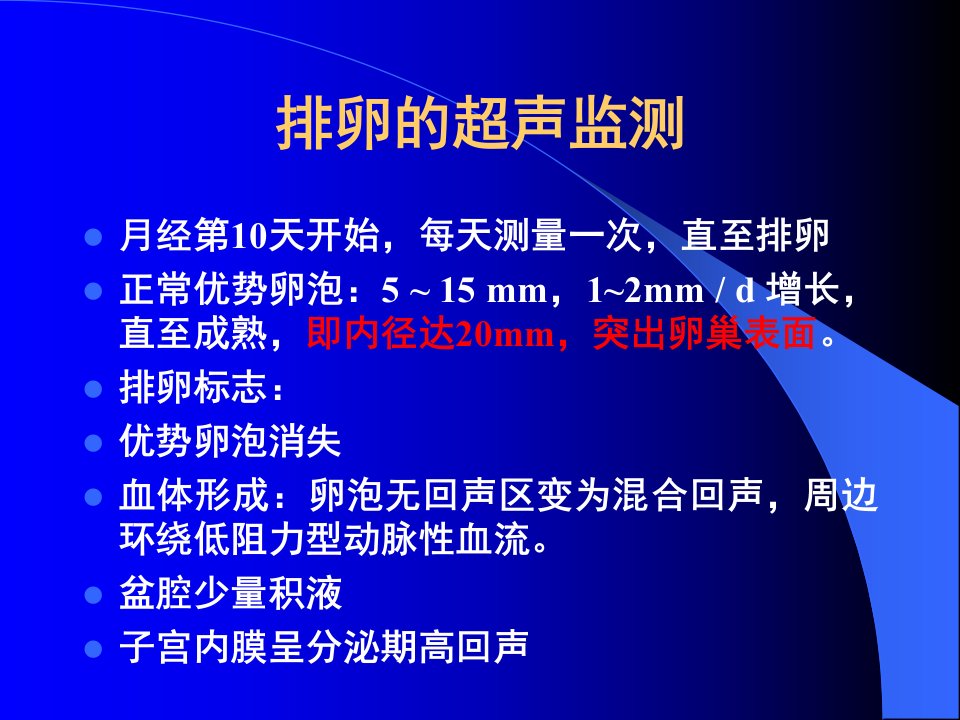 排卵的超声监测

- 月经第10天开始，每天测量一次，直至排卵
- 正常优势卵泡：5 ~ 15 mm，1~2mm / d 增长，直至成熟，即内径达20mm，突出卵巢表面。
- 排卵标志：
- 优势卵泡消失
- 血体形成：卵泡无回声区变为混合回声，周边环绕低阻力型动脉性血流。
- 盆腔少量积液
- 子宫内膜呈分泌期高回声